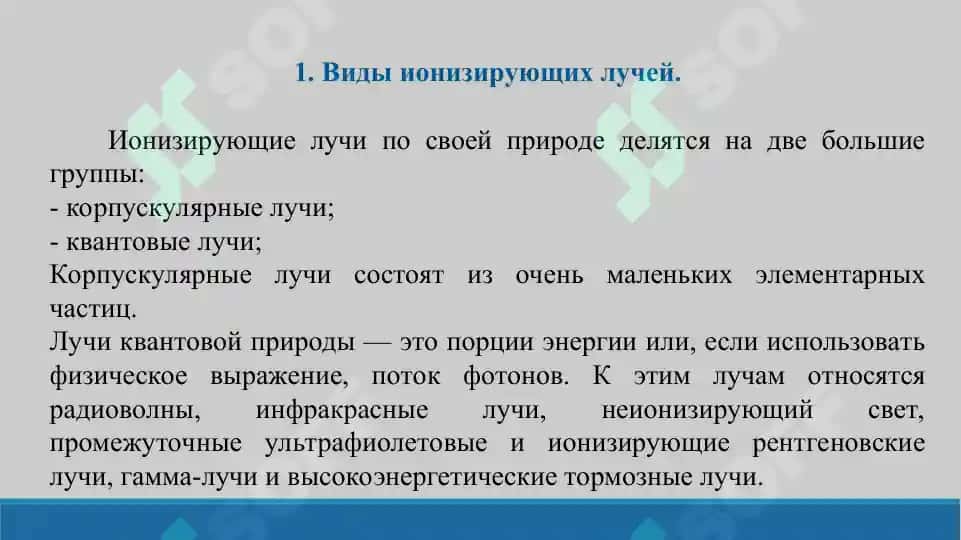 1. Виды ионизирующих лучей.

Ионизирующие лучи по своей природе делятся на две большие группы:
- корпускулярные лучи;
- квантовые лучи;
Корпускулярные лучи состоят из очень маленьких элементарных частиц.
Лучи квантовой природы — это порции энергии или, если использовать физическое выражение, поток фотонов. К этим лучам относятся радиоволны, инфракрасные лучи, неионизирующий свет, промежуточные ультрафиолетовые и ионизирующие рентгеновские лучи, гамма-лучи и высокоэнергетические тормозные лучи.